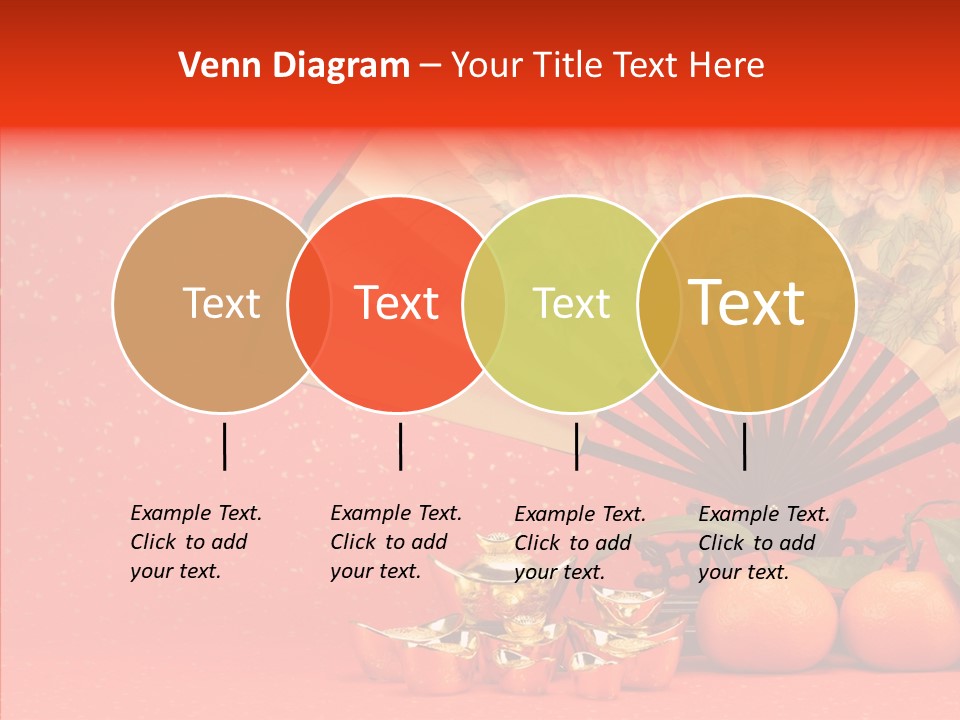 Venn Diagram – Your Title Text Here

Text

Text

Text

Text

Example Text. Click to add your text.

Example Text. Click to add your text.

Example Text. Click to add your text.

Example Text. Click to add your text.